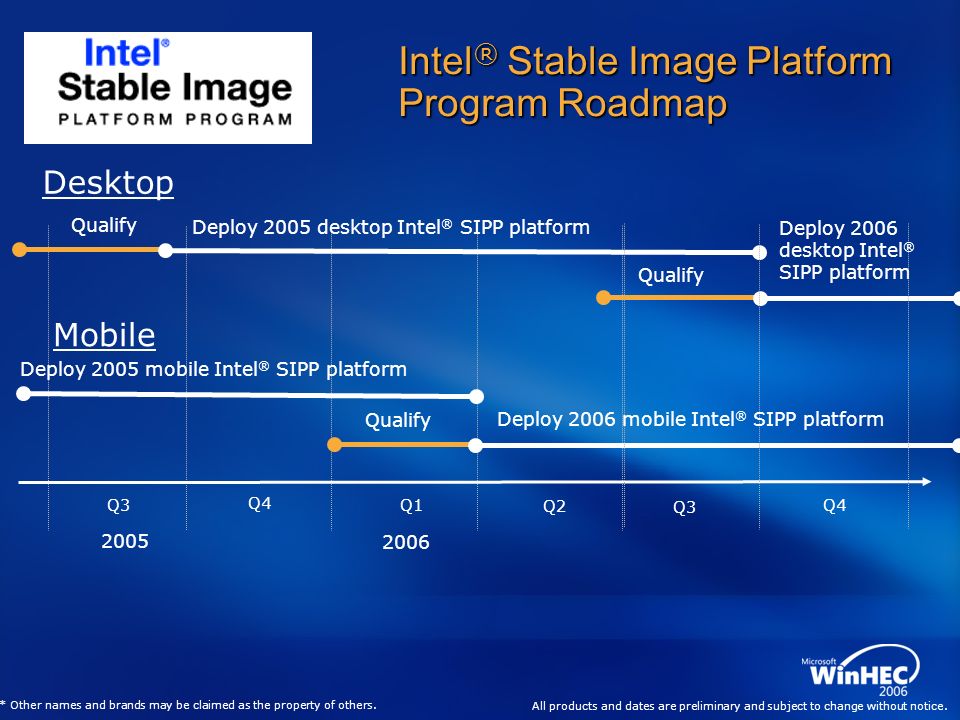 Intel®
Stable Image
PLATFORM PROGRAM

Intel® Stable Image Platform Program Roadmap

Desktop

Qualify

Deploy 2005 desktop Intel® SIPP platform

Deploy 2006 desktop Intel® SIPP platform

Qualify

Mobile

Deploy 2005 mobile Intel® SIPP platform

Qualify

Deploy 2006 mobile Intel® SIPP platform

Q3

Q4

Q1

Q2

Q3

Q4

2005

2006

Microsoft WinHEC 2006

* Other names and brands may be claimed as the property of others.

All products and dates are preliminary and subject to change without notice.